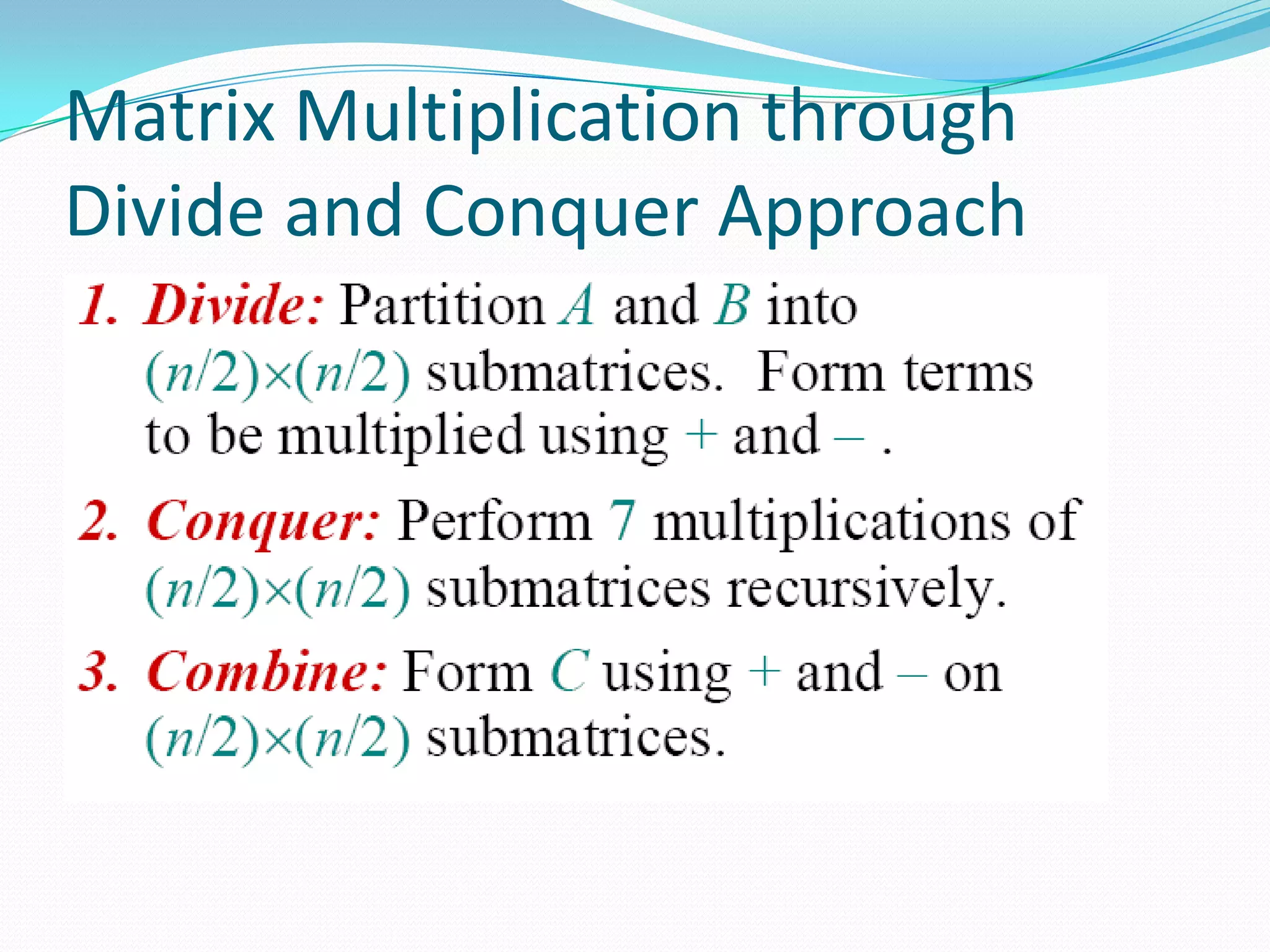 Matrix Multiplication through Divide and Conquer Approach

1. Divide: Partition $A$ and $B$ into $(n/2)\times(n/2)$ submatrices. Form terms to be multiplied using $+$ and $-$ .

2. Conquer: Perform 7 multiplications of $(n/2)\times(n/2)$ submatrices recursively.

3. Combine: Form $C$ using $+$ and $-$ on $(n/2)\times(n/2)$ submatrices.